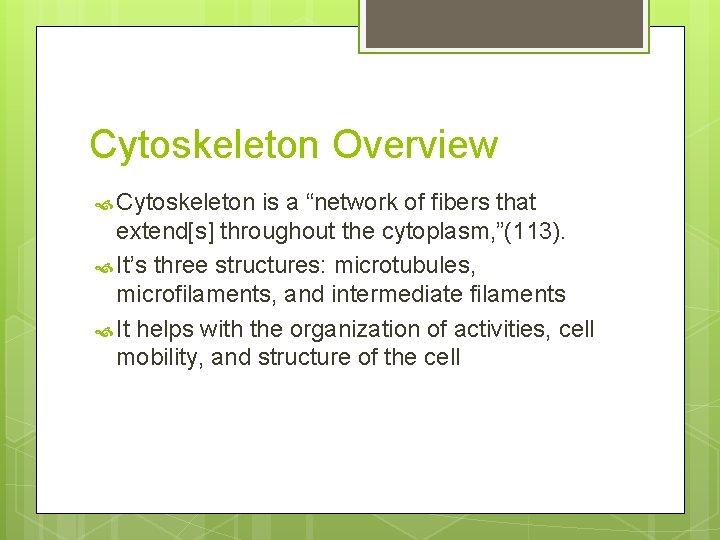 Cytoskeleton Overview

Cytoskeleton is a “network of fibers that extend[s] throughout the cytoplasm,”(113).

It’s three structures: microtubules, microfilaments, and intermediate filaments

It helps with the organization of activities, cell mobility, and structure of the cell